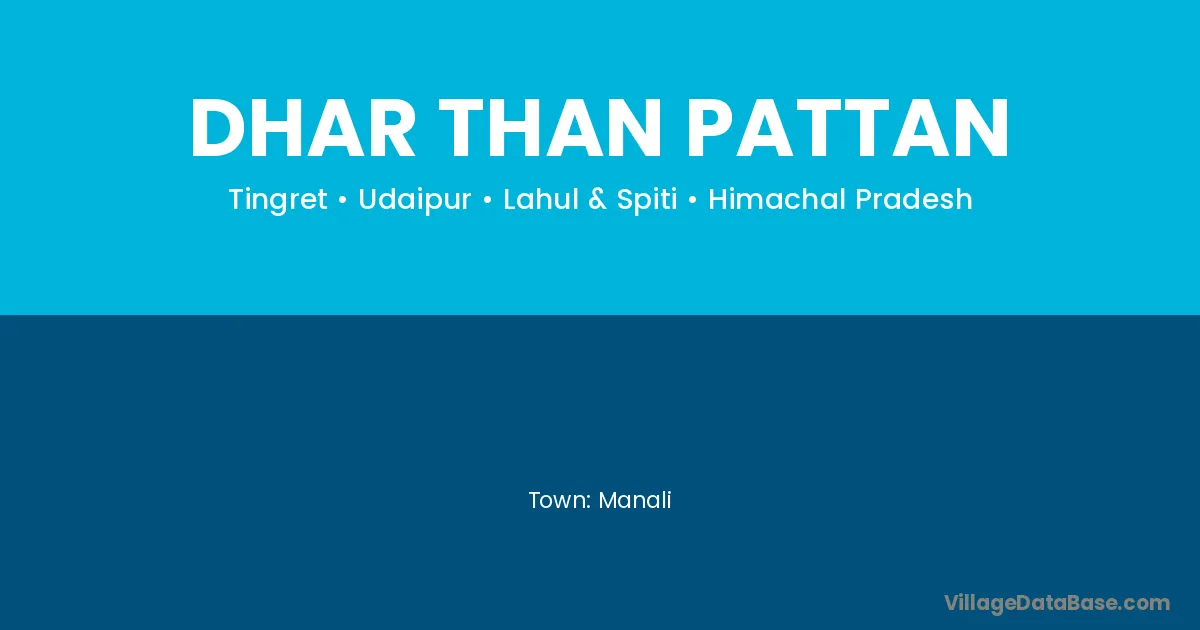 DHAR THAN PATTAN

Tingret • Udaipur • Lahul & Spiti • Himachal Pradesh

Town: Manali

VillageDataBase.com